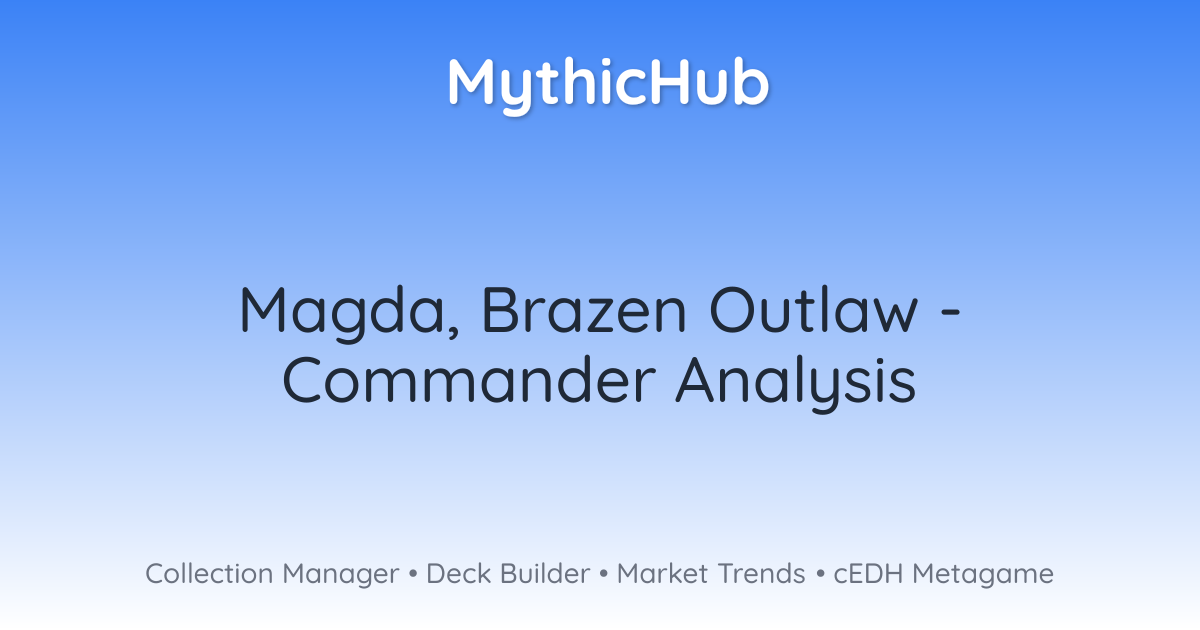 MythicHub

Magda, Brazen Outlaw - Commander Analysis

Collection Manager • Deck Builder • Market Trends • cEDH Metagame